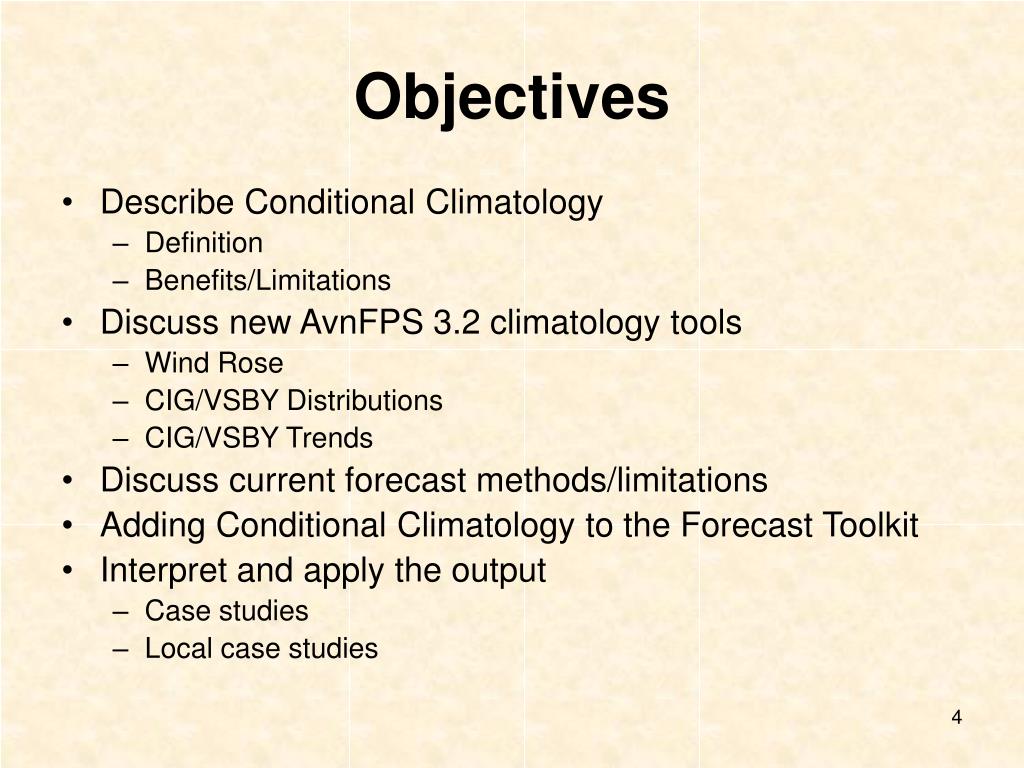 Objectives

• Describe Conditional Climatology
– Definition
– Benefits/Limitations
• Discuss new AvnFPS 3.2 climatology tools
– Wind Rose
– CIG/VSBY Distributions
– CIG/VSBY Trends
• Discuss current forecast methods/limitations
• Adding Conditional Climatology to the Forecast Toolkit
• Interpret and apply the output
– Case studies
– Local case studies

4